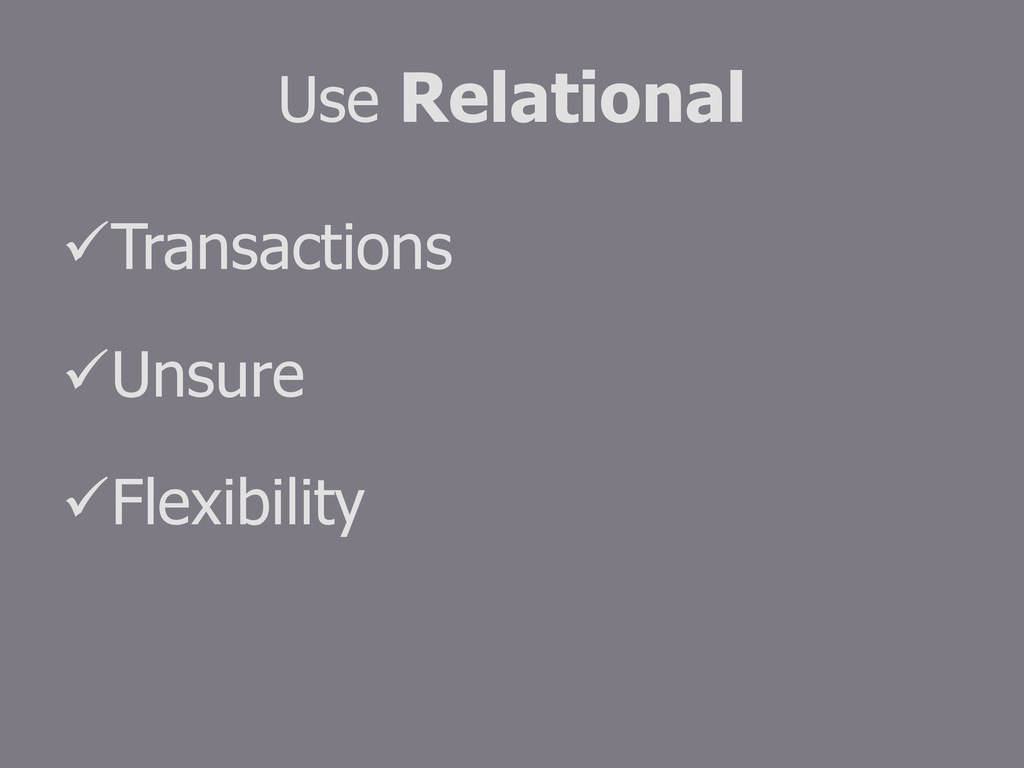 Use Relational

✓Transactions

✓Unsure

✓Flexibility